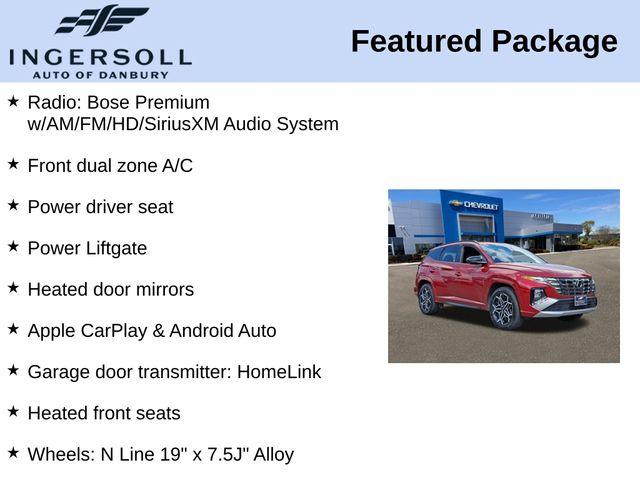 INGERSOLL
AUTO OF DANBURY

Featured Package

★ Radio: Bose Premium w/AM/FM/HD/SiriusXM Audio System

★ Front dual zone A/C

★ Power driver seat

★ Power Liftgate

★ Heated door mirrors

★ Apple CarPlay & Android Auto

★ Garage door transmitter: HomeLink

★ Heated front seats

★ Wheels: N Line 19" x 7.5J" Alloy

CHEVROLET